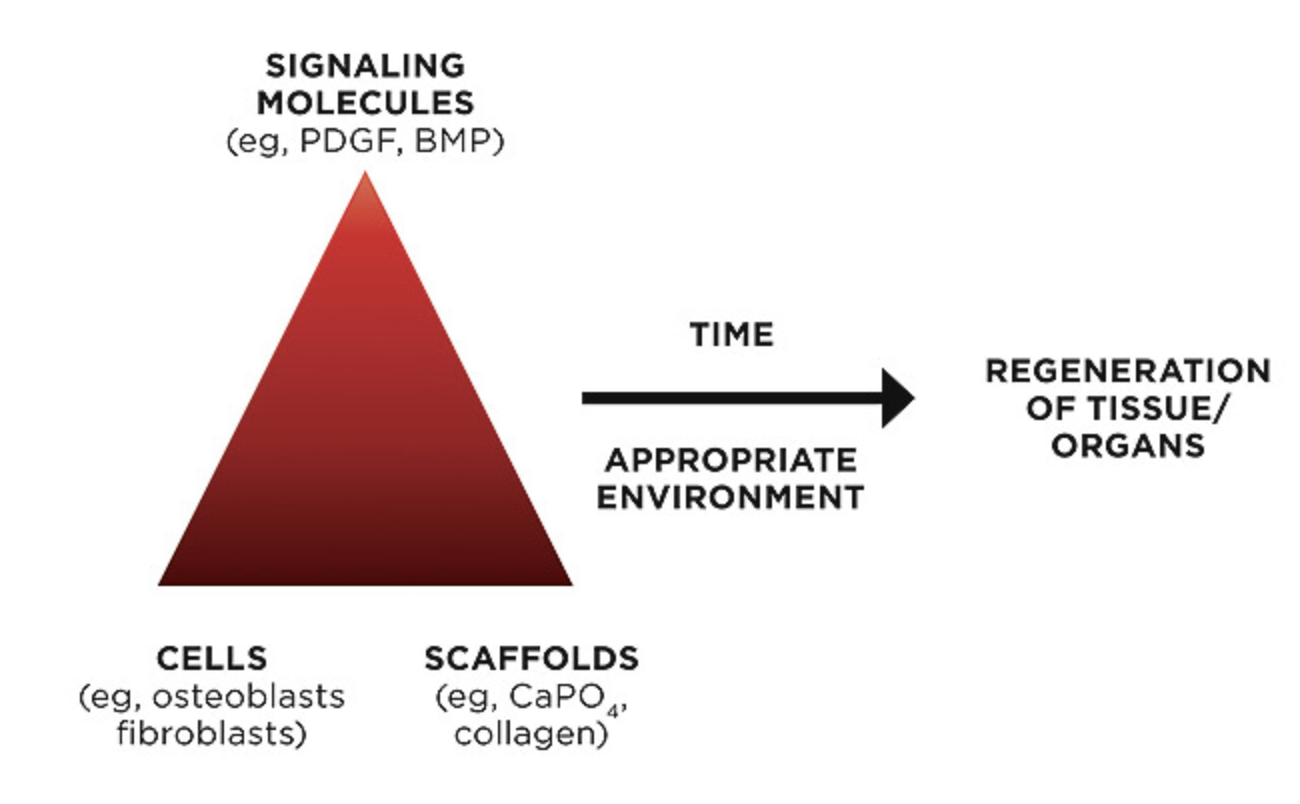 SIGNALING MOLECULES
(eg, PDGF, BMP)

TIME

APPROPRIATE ENVIRONMENT

REGENERATION OF TISSUE/ ORGANS

CELLS
(eg, osteoblasts fibroblasts)

SCAFFOLDS
(eg, $CaPO_4$, collagen)